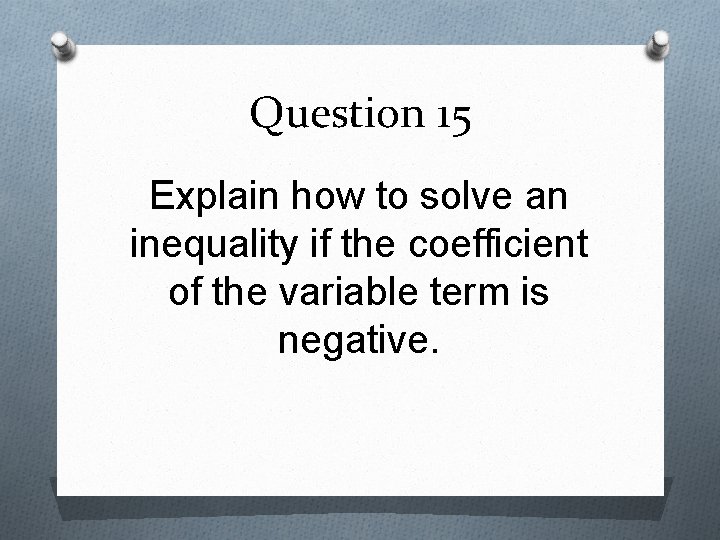 Question 15

Explain how to solve an inequality if the coefficient of the variable term is negative.